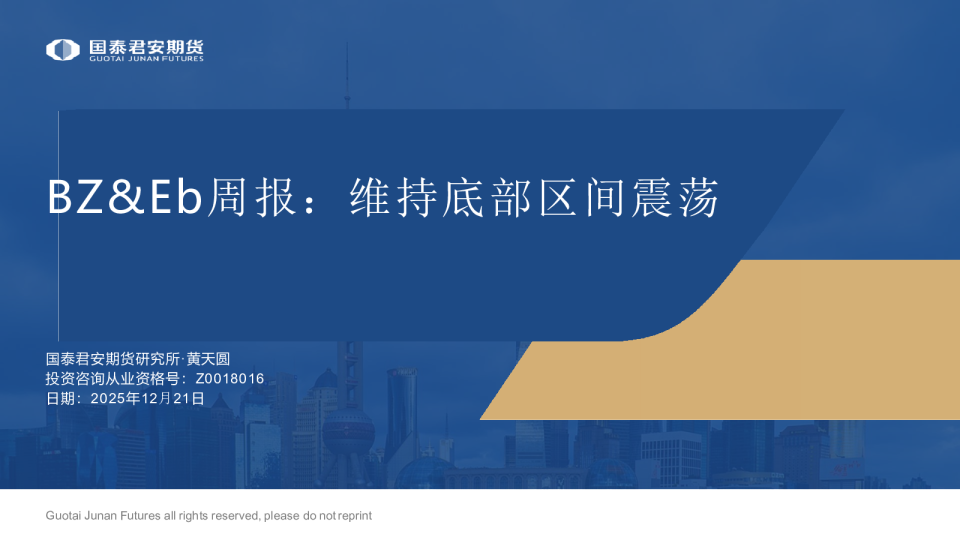 国泰君安期货
GUOTAI JUNAN FUTURES

BZ&Eb周报：维持底部区间震荡

国泰君安期货研究所·黄天圆
投资咨询从业资格号：Z0018016
日期：2025年12月21日

Guotai Junan Futures all rights reserved, please do not reprint